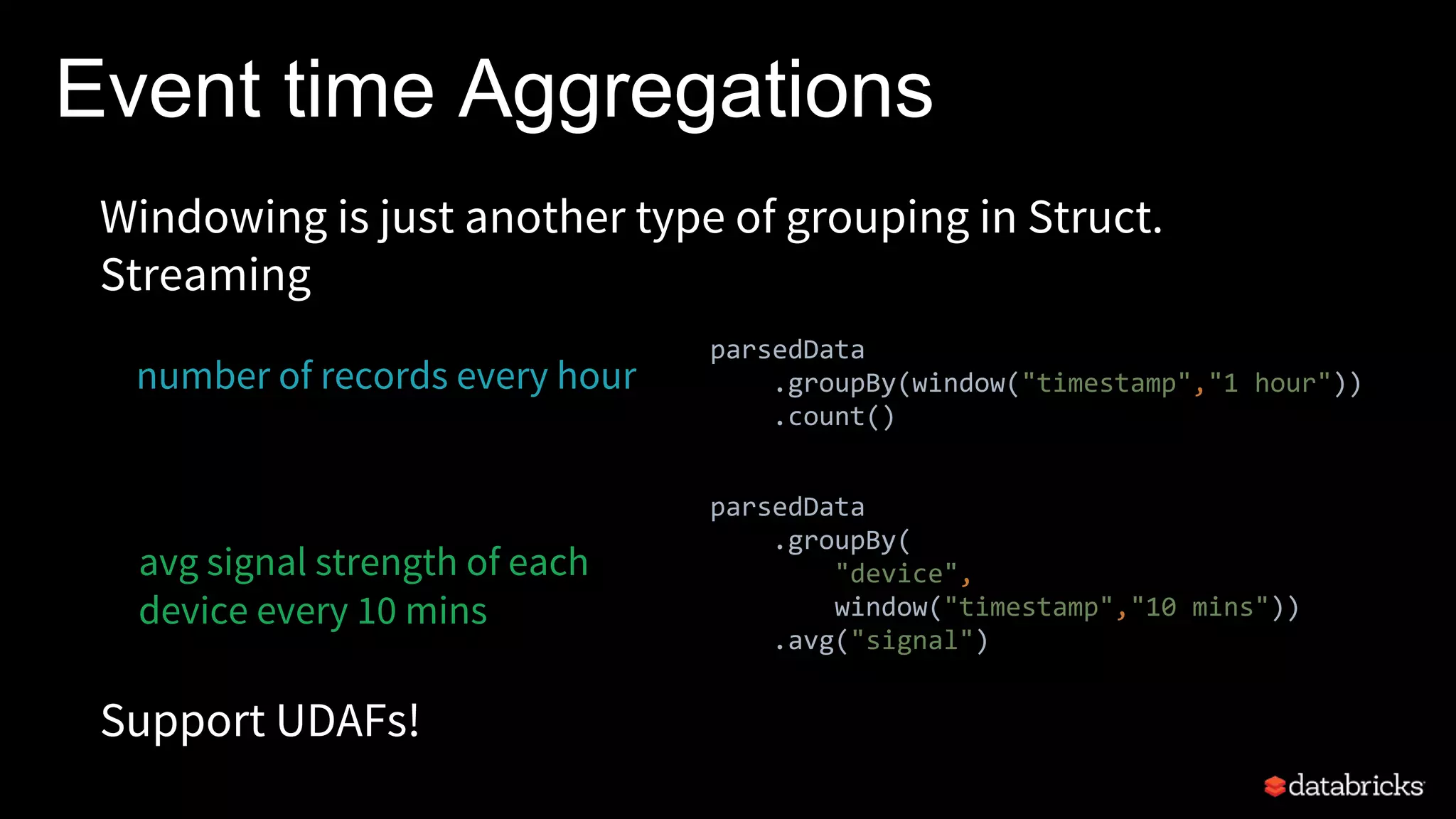 Event time Aggregations

Windowing is just another type of grouping in Struct. Streaming

number of records every hour

parsedData
    .groupBy(window("timestamp","1 hour"))
    .count()

avg signal strength of each device every 10 mins

parsedData
    .groupBy(
        "device",
        window("timestamp","10 mins"))
    .avg("signal")

Support UDAFs!

databricks